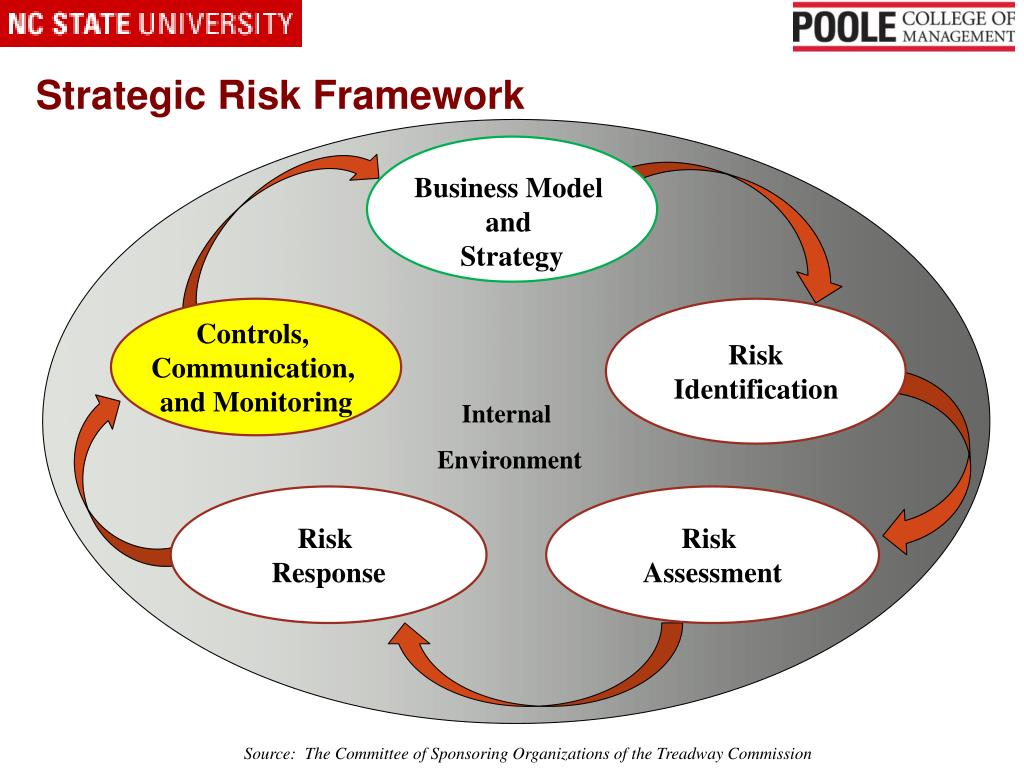 NC STATE UNIVERSITY

POOLE COLLEGE OF MANAGEMENT

Strategic Risk Framework

Business Model and Strategy

Risk Identification

Risk Assessment

Risk Response

Controls, Communication, and Monitoring

Internal Environment

Source: The Committee of Sponsoring Organizations of the Treadway Commission